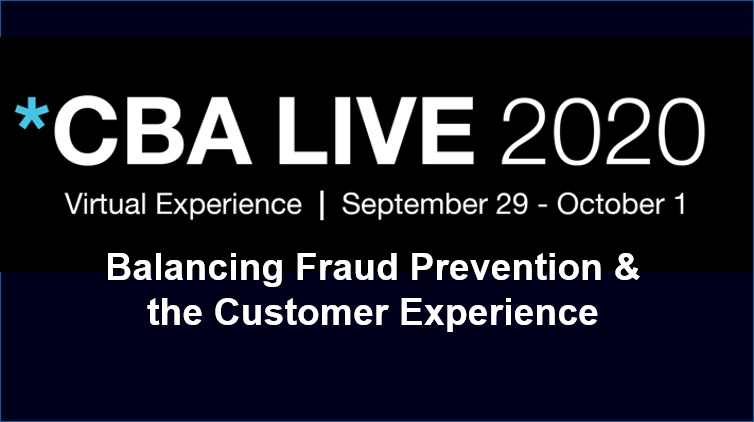 *CBA LIVE 2020
Virtual Experience | September 29 - October 1

Balancing Fraud Prevention & the Customer Experience